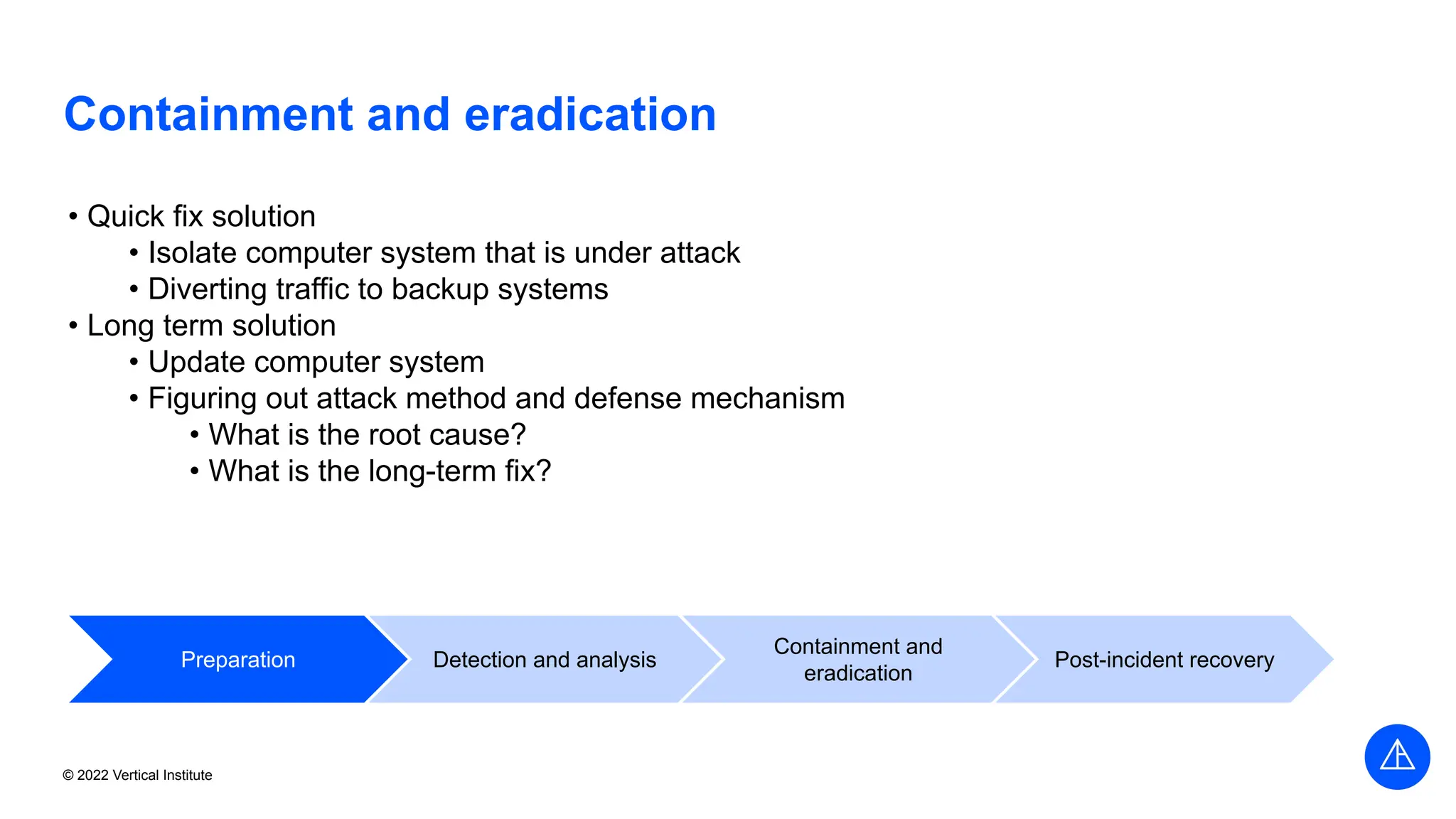 Containment and eradication

• Quick fix solution
  • Isolate computer system that is under attack
  • Diverting traffic to backup systems
• Long term solution
  • Update computer system
  • Figuring out attack method and defense mechanism
    • What is the root cause?
    • What is the long-term fix?

Preparation

Detection and analysis

Containment and eradication

Post-incident recovery

© 2022 Vertical Institute